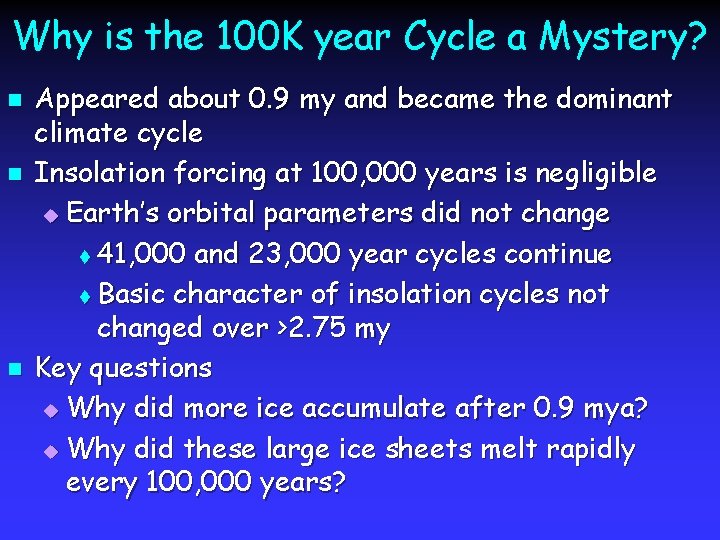 Why is the 100K year Cycle a Mystery?

Appeared about 0.9 my and became the dominant climate cycle

Insolation forcing at 100,000 years is negligible

Earth's orbital parameters did not change

41,000 and 23,000 year cycles continue

Basic character of insolation cycles not changed over >2.75 my

Key questions

Why did more ice accumulate after 0.9 mya?

Why did these large ice sheets melt rapidly every 100,000 years?